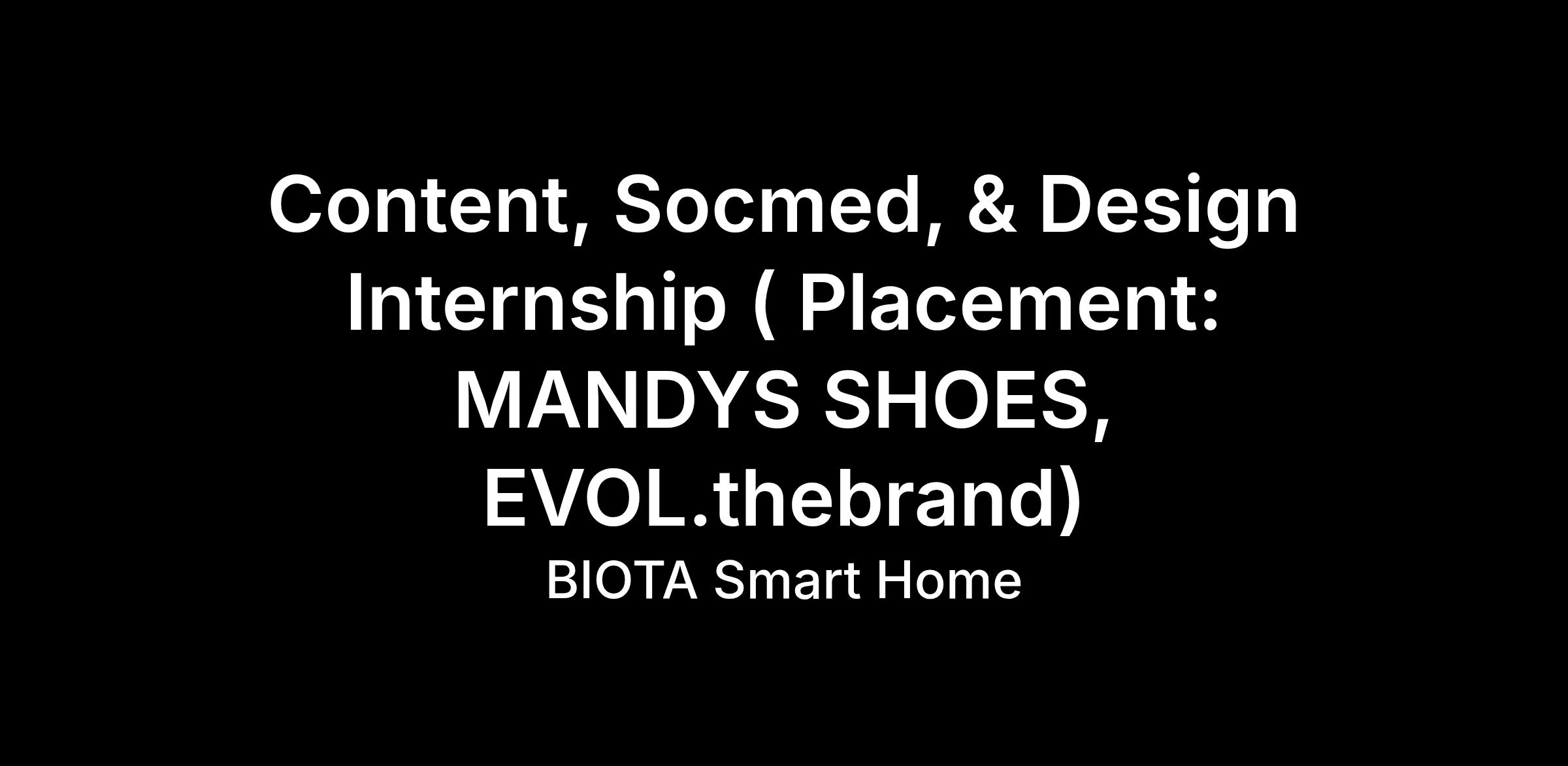 Content, Socmed, & Design Internship ( Placement: MANDYS SHOES, EVOL.thebrand)

BIOTA Smart Home